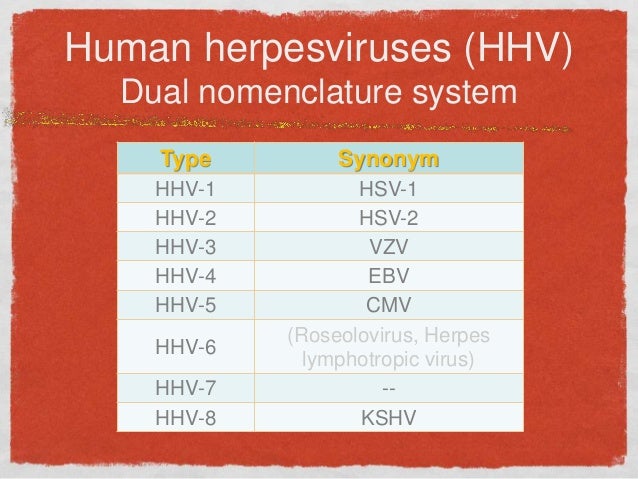 Human herpesviruses (HHV)
Dual nomenclature system

| Type | Synonym |
|---|---|
| HHV-1 | HSV-1 |
| HHV-2 | HSV-2 |
| HHV-3 | VZV |
| HHV-4 | EBV |
| HHV-5 | CMV |
| HHV-6 | (Roseolovirus, Herpes lymphotropic virus) |
| HHV-7 | -- |
| HHV-8 | KSHV |